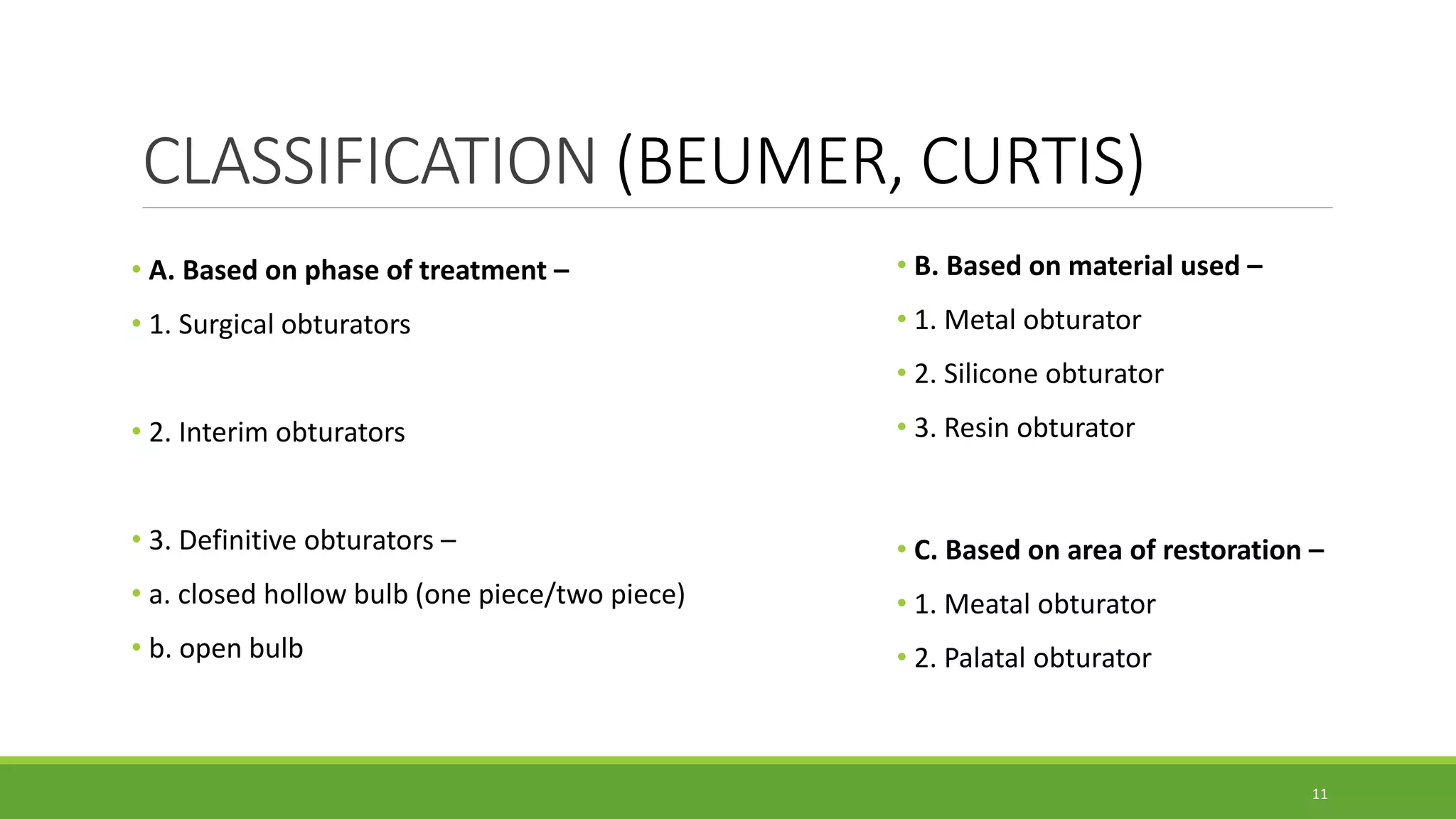 CLASSIFICATION (BEUMER, CURTIS)

• A. Based on phase of treatment –

• 1. Surgical obturators

• 2. Interim obturators

• 3. Definitive obturators –

• a. closed hollow bulb (one piece/two piece)

• b. open bulb

• B. Based on material used –

• 1. Metal obturator

• 2. Silicone obturator

• 3. Resin obturator

• C. Based on area of restoration –

• 1. Meatal obturator

• 2. Palatal obturator

11